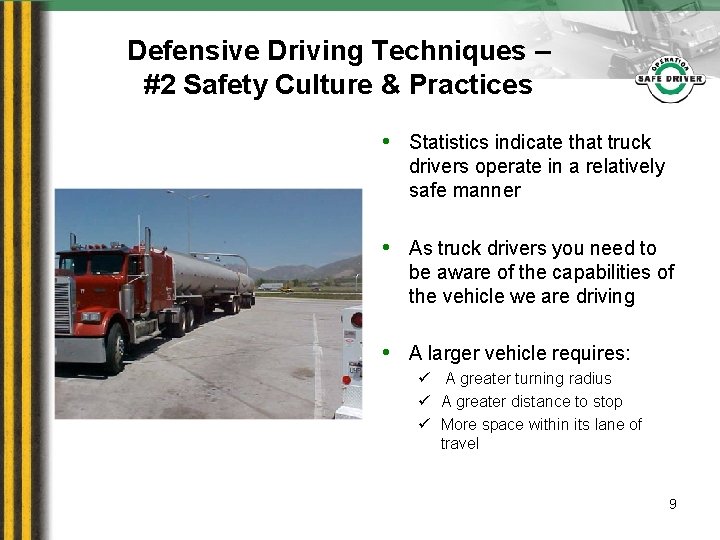 Defensive Driving Techniques – #2 Safety Culture & Practices

OPERATION SAFE DRIVER

• Statistics indicate that truck drivers operate in a relatively safe manner

• As truck drivers you need to be aware of the capabilities of the vehicle we are driving

• A larger vehicle requires:
✓ A greater turning radius
✓ A greater distance to stop
✓ More space within its lane of travel

9